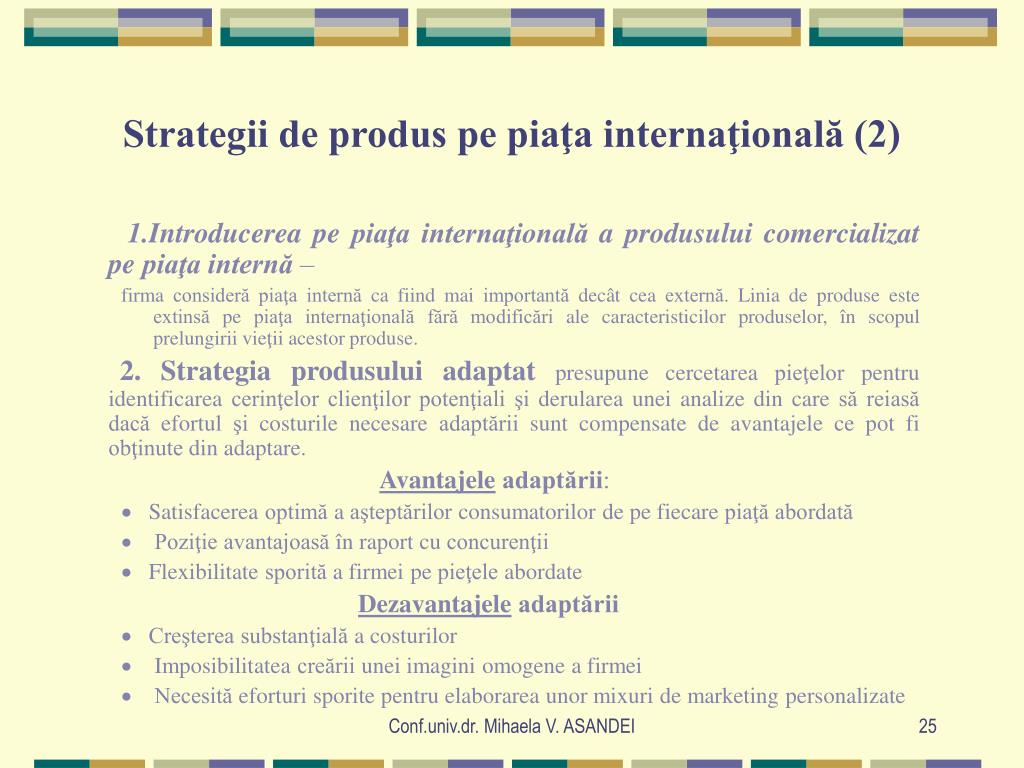 Strategii de produs pe piaţa internaţională (2)

1.Introducerea pe piaţa internaţională a produsului comercializat pe piaţa internă –

firma consideră piaţa internă ca fiind mai importantă decât cea externă. Linia de produse este extinsă pe piaţa internaţională fără modificări ale caracteristicilor produselor, în scopul prelungirii vieţii acestor produse.

2. Strategia produsului adaptat presupune cercetarea pieţelor pentru identificarea cerinţelor clienţilor potenţiali şi derularea unei analize din care să reiasă dacă efortul şi costurile necesare adaptării sunt compensate de avantajele ce pot fi obţinute din adaptare.

Avantajele adaptării:

• Satisfacerea optimă a aşteptărilor consumatorilor de pe fiecare piaţă abordată
• Poziţie avantajoasă în raport cu concurenţii
• Flexibilitate sporită a firmei pe pieţele abordate

Dezavantajele adaptării

• Creşterea substanţială a costurilor
• Imposibilitatea creării unei imagini omogene a firmei
• Necesită eforturi sporite pentru elaborarea unor mixuri de marketing personalizate

Conf.univ.dr. Mihaela V. ASANDEI

25